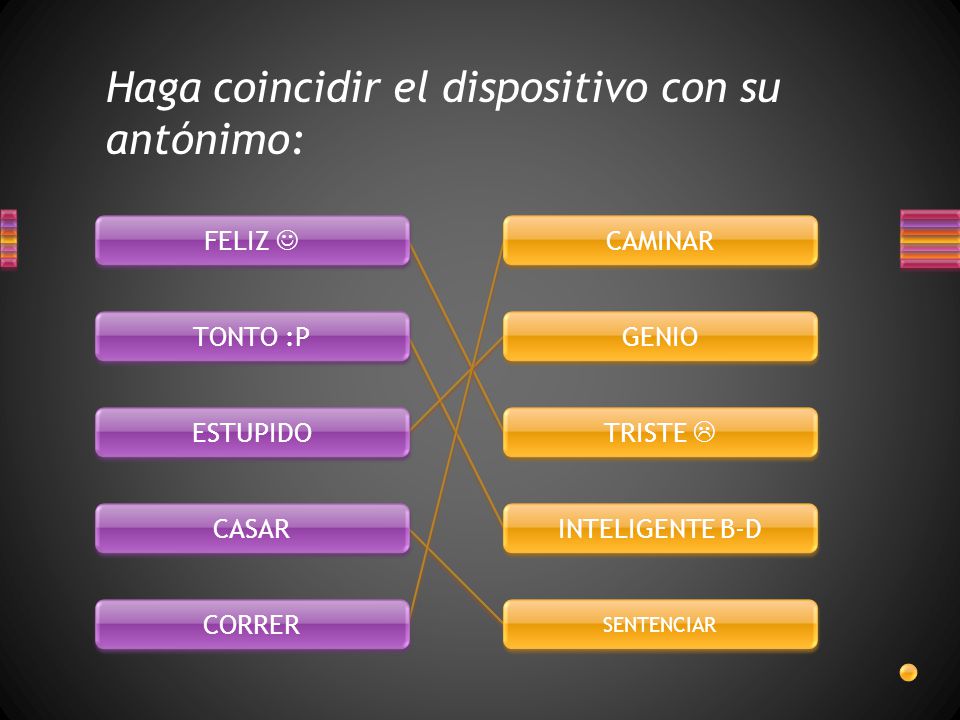 Haga coincidir el dispositivo con su antónimo:

FELIZ ☺

TONTO :P

ESTUPIDO

CASAR

CORRER

CAMINAR

GENIO

TRISTE ☹

INTELIGENTE B-D

SENTENCIAR